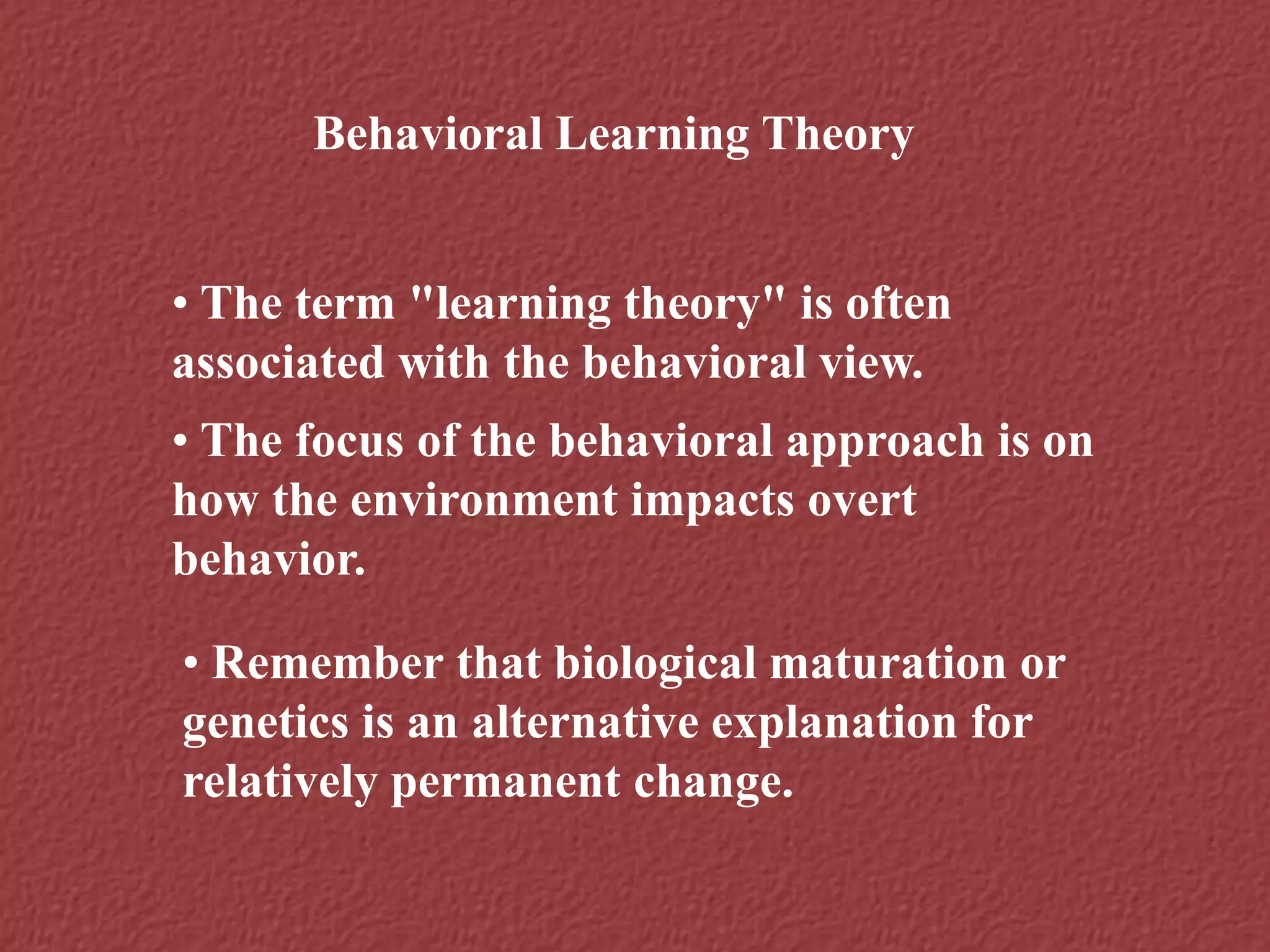 Behavioral Learning Theory

• The term "learning theory" is often associated with the behavioral view.

• The focus of the behavioral approach is on how the environment impacts overt behavior.

• Remember that biological maturation or genetics is an alternative explanation for relatively permanent change.